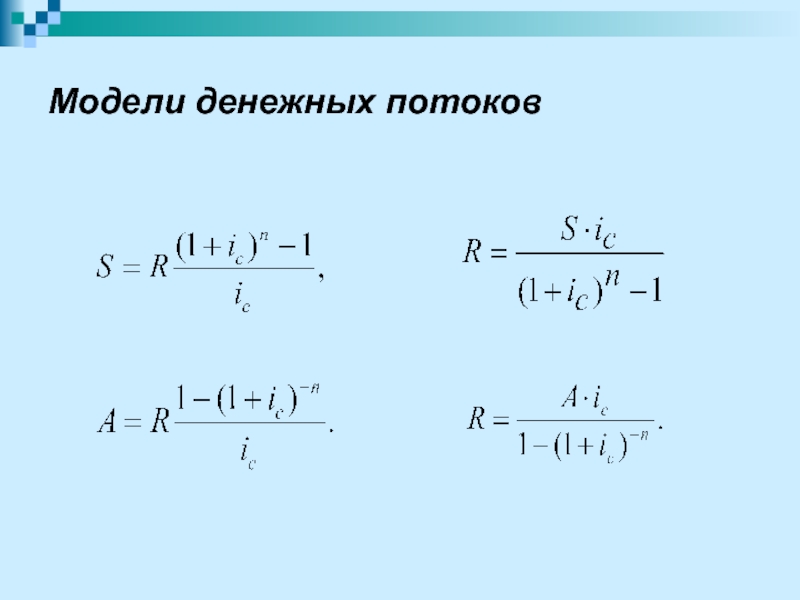 Модели денежных потоков

$S = R\frac{(1+i_c)^n - 1}{i_c},$

$R = \frac{S \cdot i_C}{(1+i_C)^n - 1}$

$A = R\frac{1-(1+i_c)^{-n}}{i_c}.$

$R = \frac{A \cdot i_c}{1-(1+i_c)^{-n}}.$